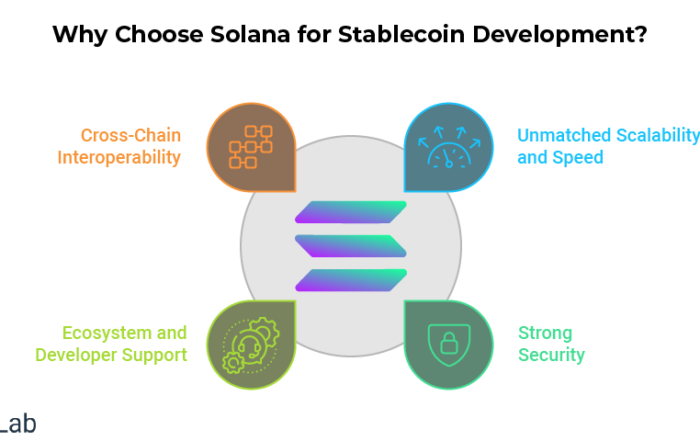 Why Choose Solana for Stablecoin Development?

Cross-Chain Interoperability

Unmatched Scalability and Speed

Ecosystem and Developer Support

Strong Security

Lab